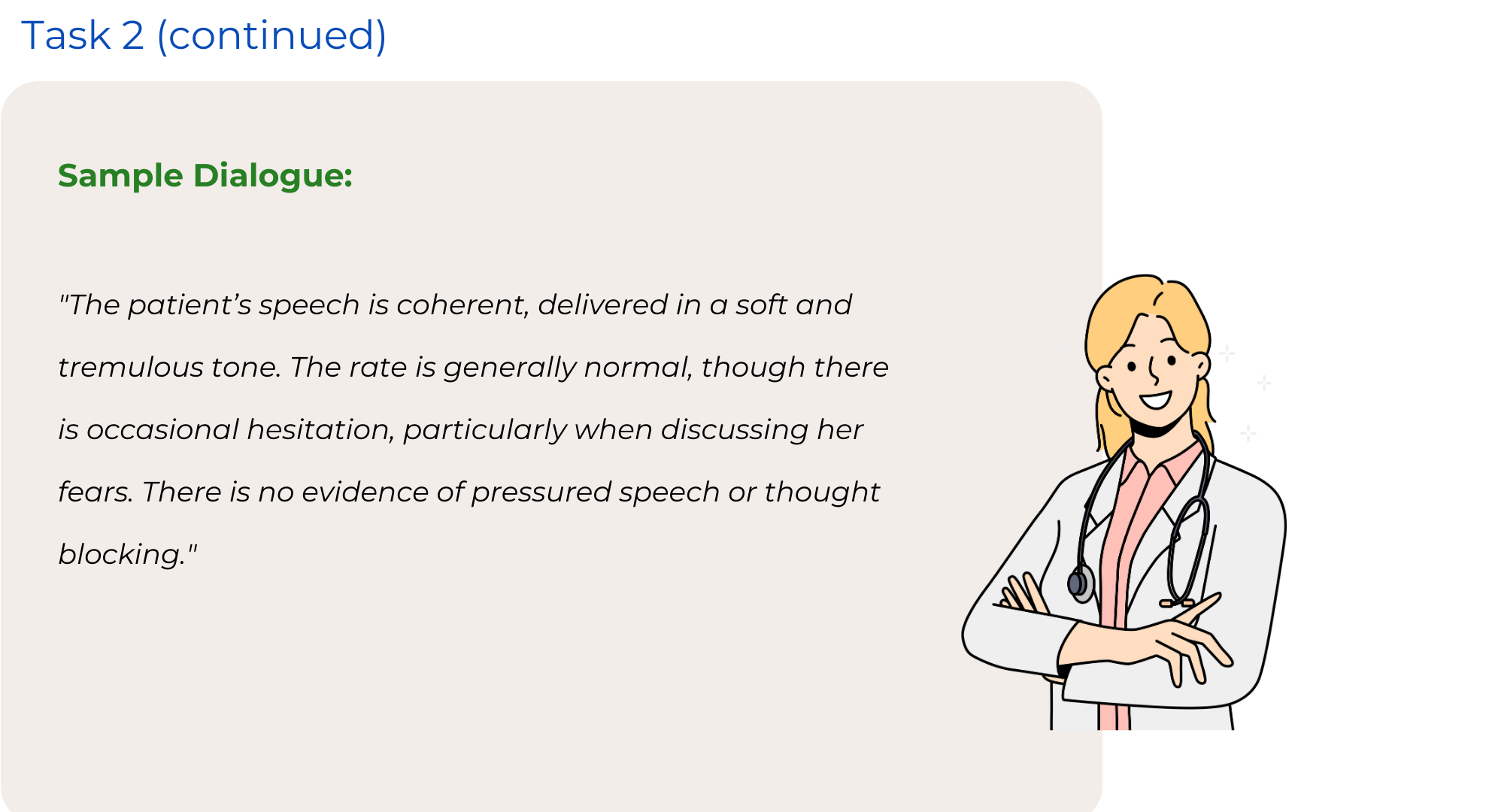 Task 2 (continued)

Sample Dialogue:

"The patient’s speech is coherent, delivered in a soft and tremulous tone. The rate is generally normal, though there is occasional hesitation, particularly when discussing her fears. There is no evidence of pressured speech or thought blocking."